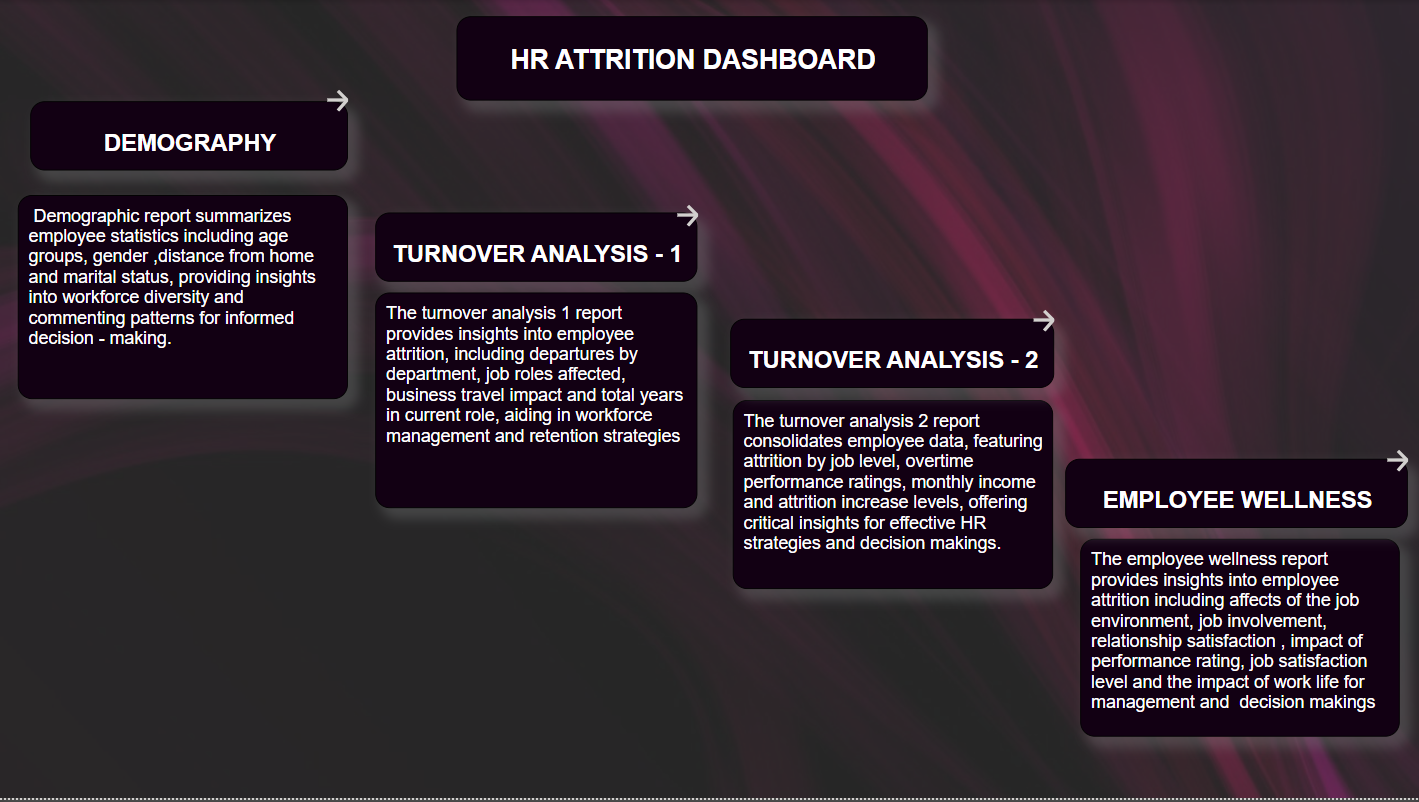 HR ATTRITION DASHBOARD

DEMOGRAPHY

Demographic report summarizes employee statistics including age groups, gender ,distance from home and marital status, providing insights into workforce diversity and commenting patterns for informed decision - making.

TURNOVER ANALYSIS - 1

The turnover analysis 1 report provides insights into employee attrition, including departures by department, job roles affected, business travel impact and total years in current role, aiding in workforce management and retention strategies

TURNOVER ANALYSIS - 2

The turnover analysis 2 report consolidates employee data, featuring attrition by job level, overtime performance ratings, monthly income and attrition increase levels, offering critical insights for effective HR strategies and decision makings.

EMPLOYEE WELLNESS

The employee wellness report provides insights into employee attrition including affects of the job environment, job involvement, relationship satisfaction , impact of performance rating, job satisfaction level and the impact of work life for management and decision makings